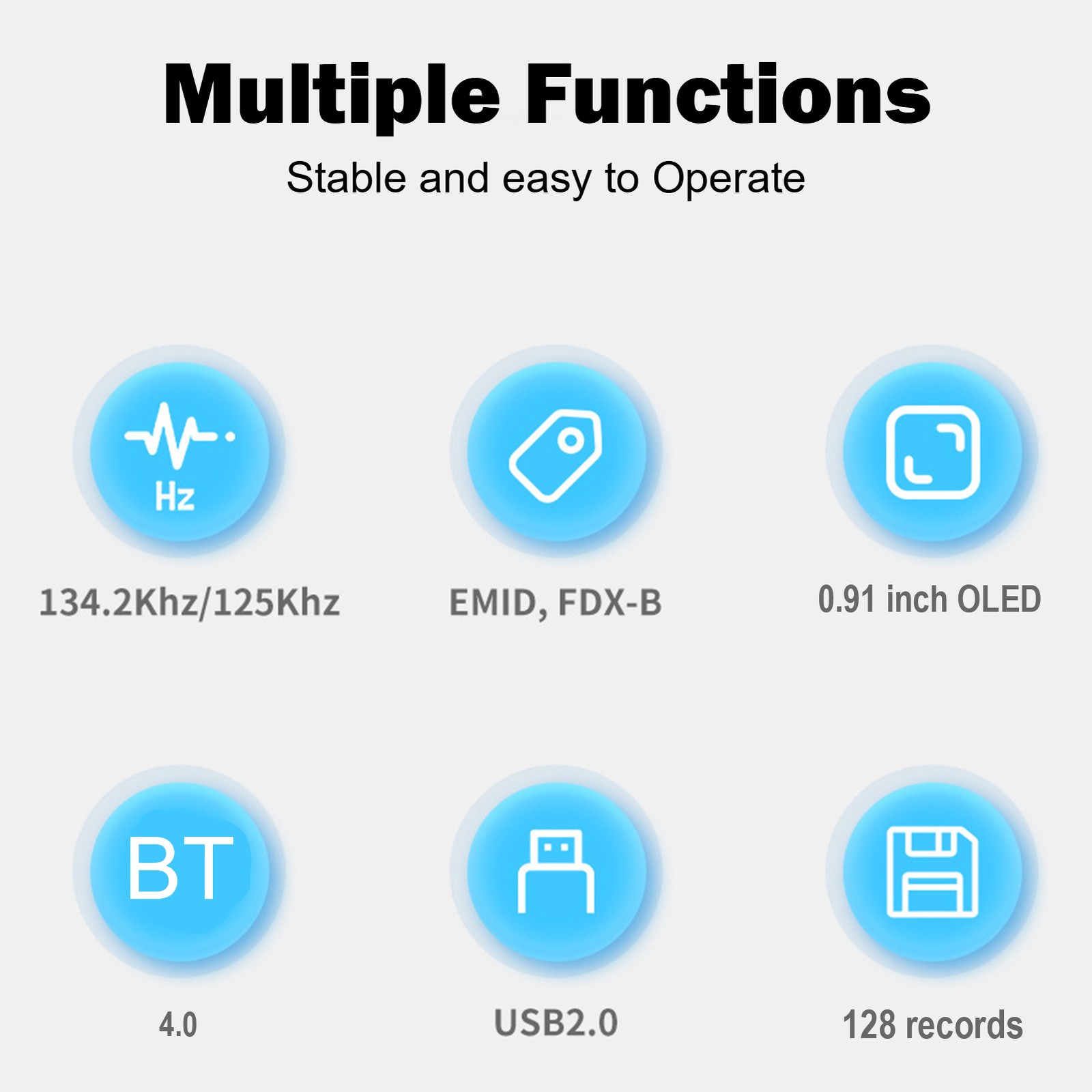 Multiple Functions

Stable and easy to Operate

Hz

134.2Khz/125Khz

EMID, FDX-B

0.91 inch OLED

BT

4.0

USB2.0

128 records